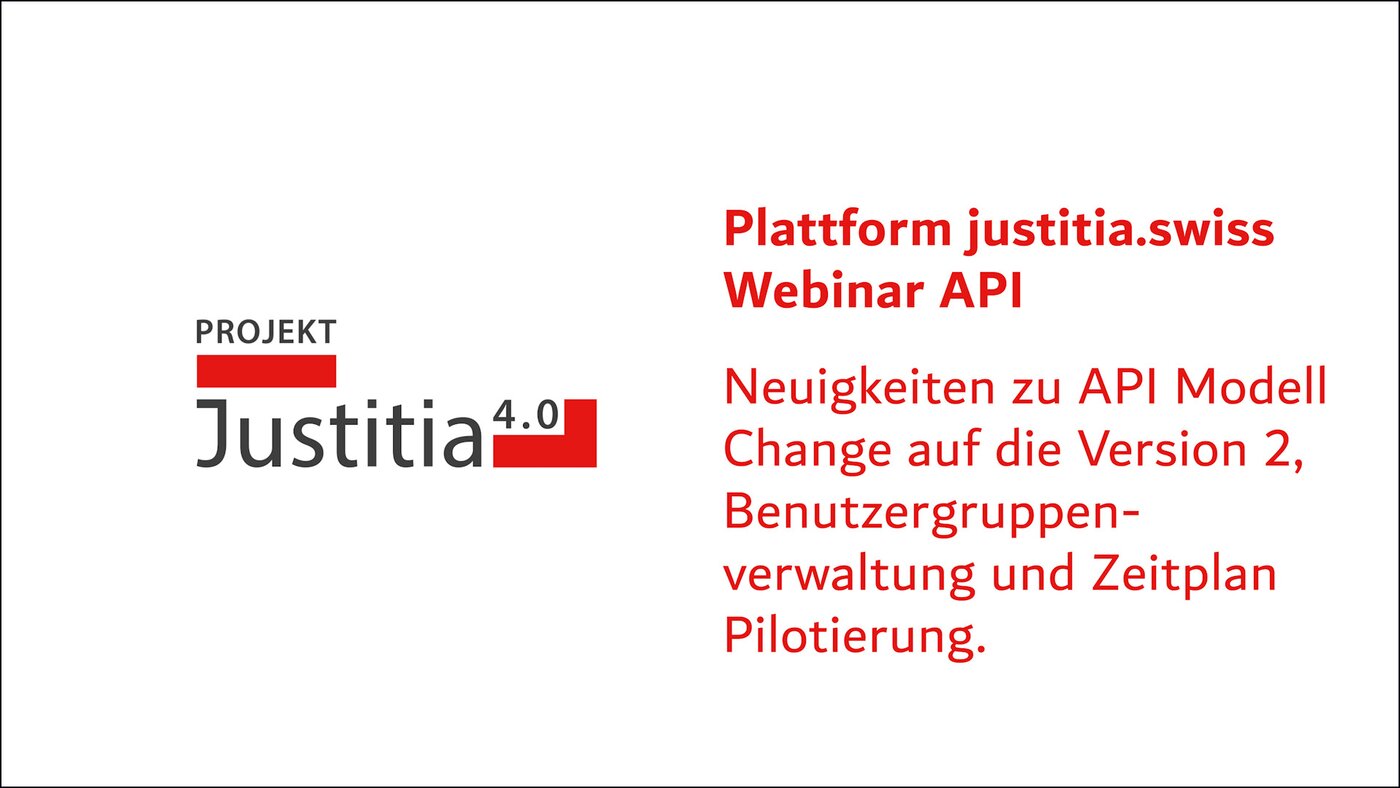 PROJEKT
Justitia 4.0

Plattform justitia.swiss
Webinar API

Neuigkeiten zu API Modell Change auf die Version 2, Benutzergruppenverwaltung und Zeitplan Pilotierung.